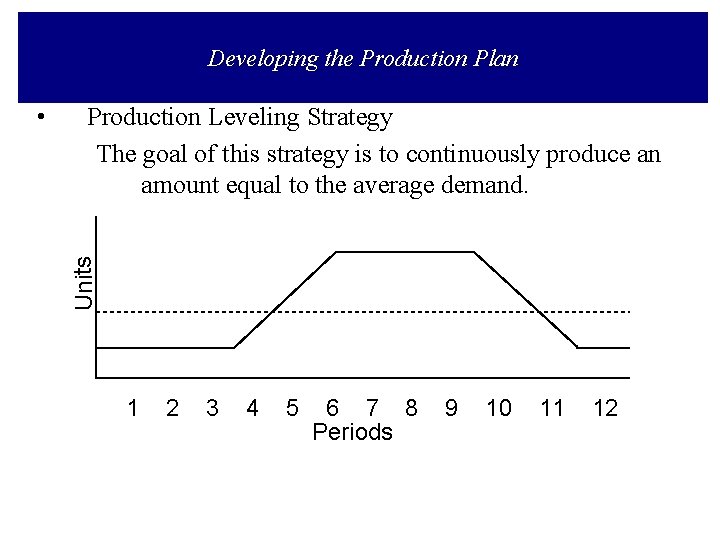 Developing the Production Plan

• Production Leveling Strategy

The goal of this strategy is to continuously produce an amount equal to the average demand.

Units

1 2 3 4 5 6 7 8 9 10 11 12

Periods